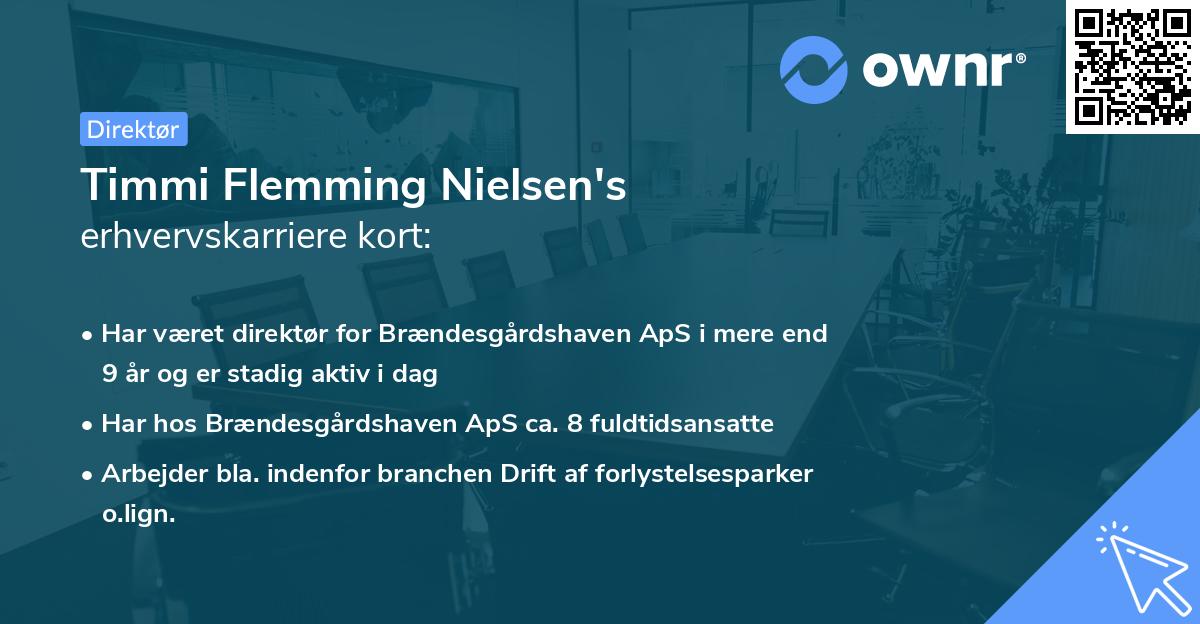 ownr®

Direktør

Timmi Flemming Nielsen's
erhvervskarriere kort:

• Har været direktør for Brændesgårdshaven ApS i mere end 9 år og er stadig aktiv i dag
• Har hos Brændesgårdshaven ApS ca. 8 fuldtidsansatte
• Arbejder bla. indenfor branchen Drift af forlystelsesparker o.lign.